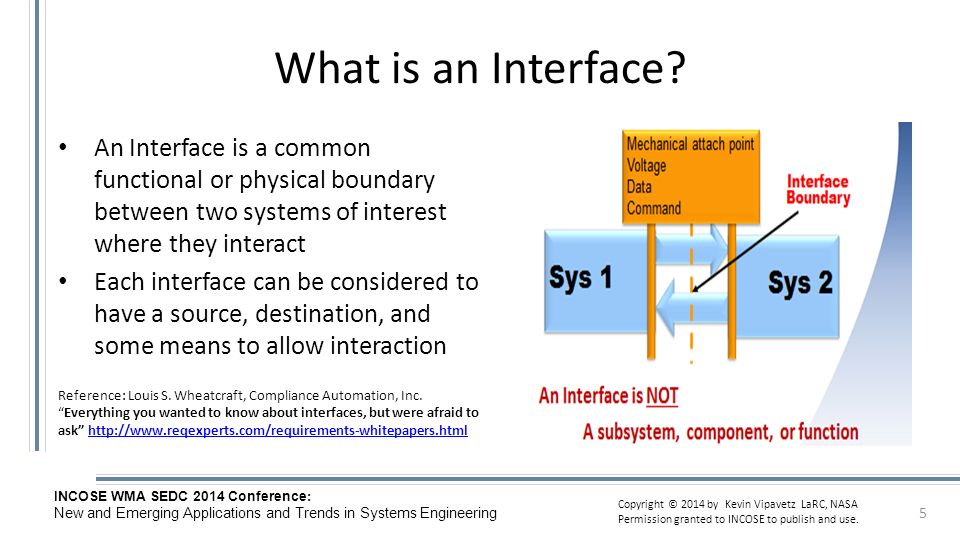 What is an Interface?

• An Interface is a common functional or physical boundary between two systems of interest where they interact

• Each interface can be considered to have a source, destination, and some means to allow interaction

Reference: Louis S. Wheatcraft, Compliance Automation, Inc. "Everything you wanted to know about interfaces, but were afraid to ask" http://www.reqexperts.com/requirements-whitepapers.html

Mechanical attach point
Voltage
Data
Command

Interface Boundary

Sys 1

Sys 2

An Interface is NOT
A subsystem, component, or function

INCOSE WMA SEDC 2014 Conference:
New and Emerging Applications and Trends in Systems Engineering

Copyright © 2014 by Kevin Vipavetz LaRC, NASA
Permission granted to INCOSE to publish and use.

5